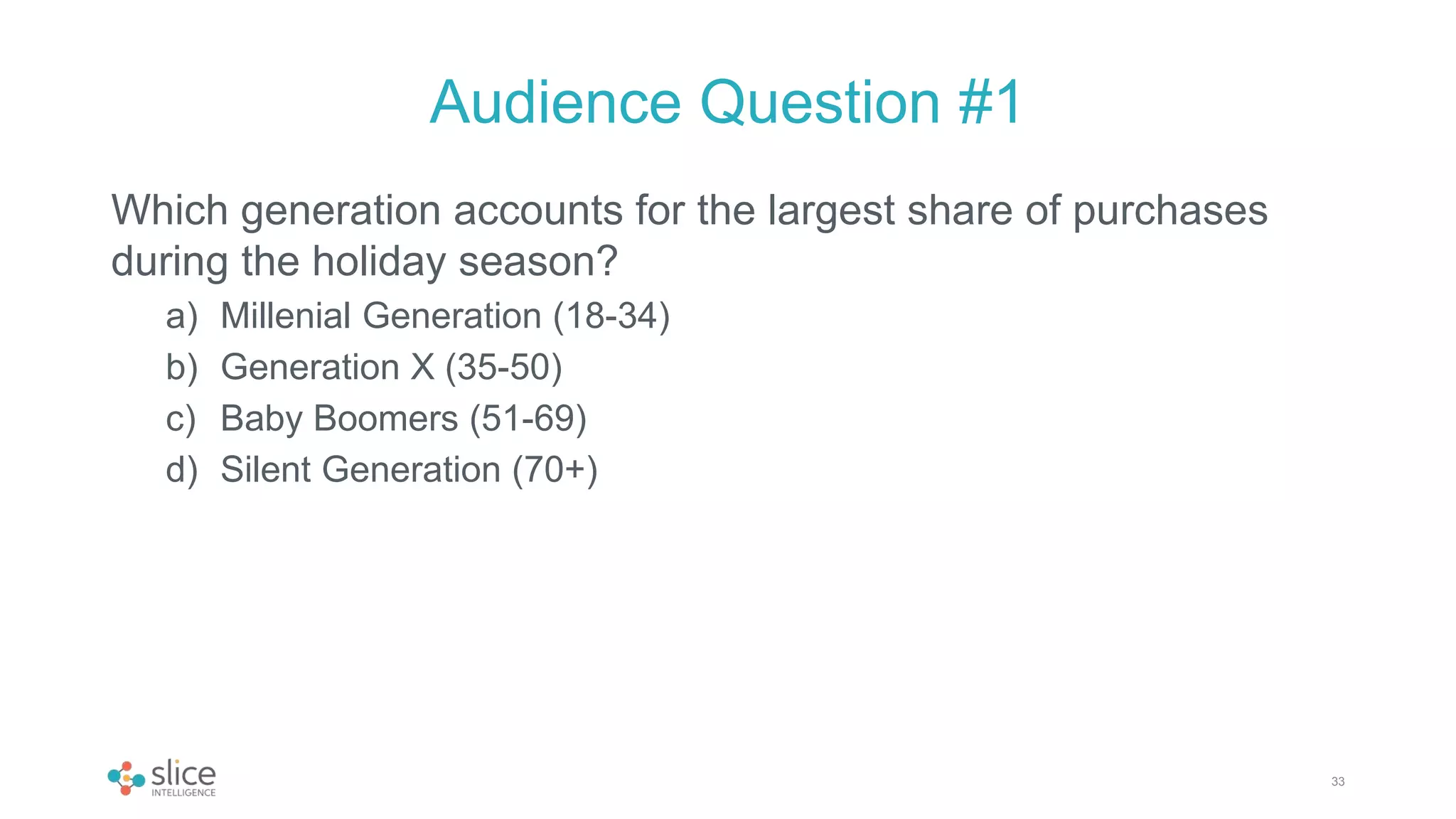 Audience Question #1

Which generation accounts for the largest share of purchases during the holiday season?

a) Millenial Generation (18-34)
b) Generation X (35-50)
c) Baby Boomers (51-69)
d) Silent Generation (70+)

slice INTELLIGENCE

33